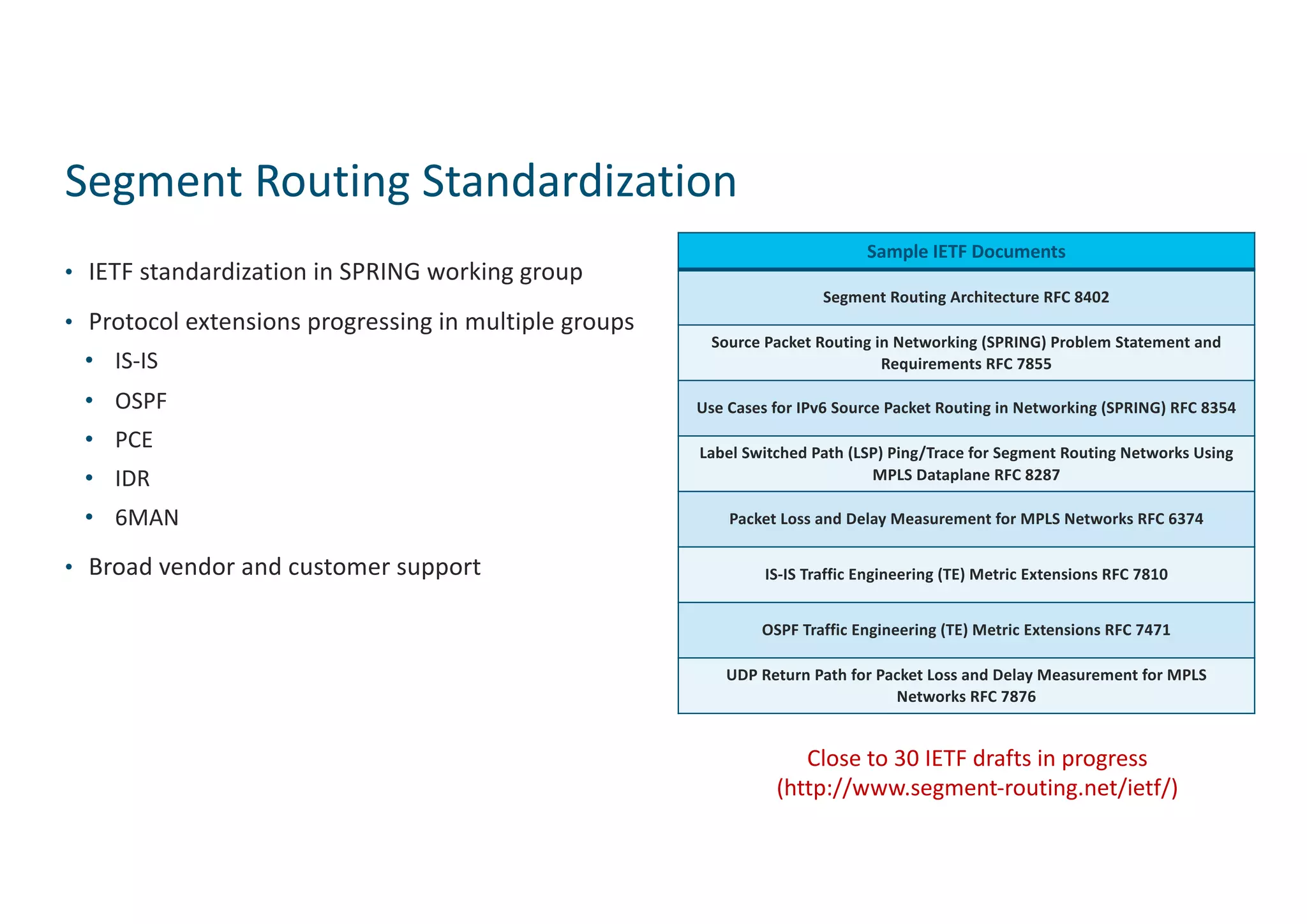 Segment Routing Standardization

• IETF standardization in SPRING working group

• Protocol extensions progressing in multiple groups
  • IS-IS
  • OSPF
  • PCE
  • IDR
  • 6MAN

• Broad vendor and customer support

| Sample IETF Documents |
|---|
| Segment Routing Architecture RFC 8402 |
| Source Packet Routing in Networking (SPRING) Problem Statement and Requirements RFC 7855 |
| Use Cases for IPv6 Source Packet Routing in Networking (SPRING) RFC 8354 |
| Label Switched Path (LSP) Ping/Trace for Segment Routing Networks Using MPLS Dataplane RFC 8287 |
| Packet Loss and Delay Measurement for MPLS Networks RFC 6374 |
| IS-IS Traffic Engineering (TE) Metric Extensions RFC 7810 |
| OSPF Traffic Engineering (TE) Metric Extensions RFC 7471 |
| UDP Return Path for Packet Loss and Delay Measurement for MPLS Networks RFC 7876 |

Close to 30 IETF drafts in progress
(http://www.segment-routing.net/ietf/)